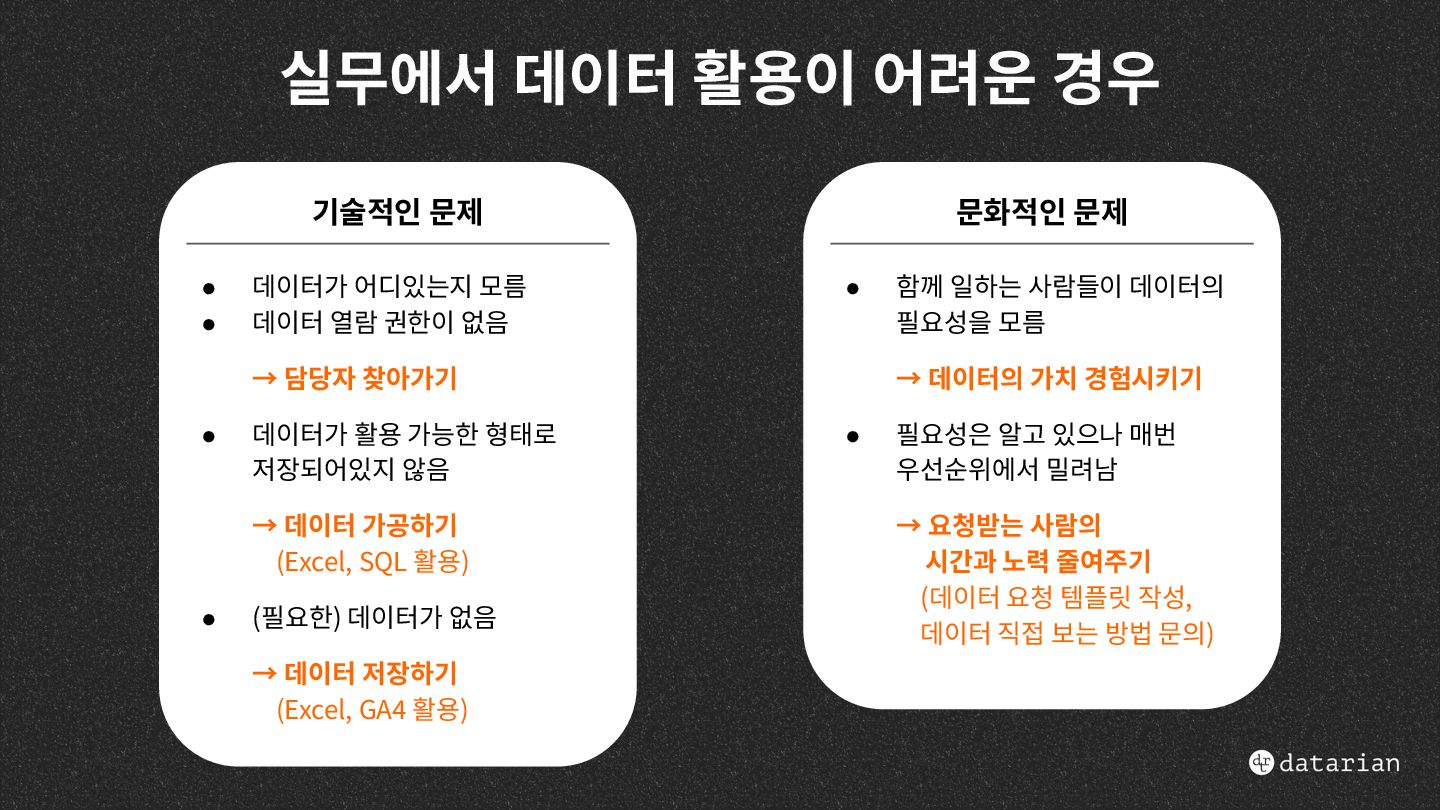 실무에서 데이터 활용이 어려운 경우

기술적인 문제

● 데이터가 어디있는지 모름
● 데이터 열람 권한이 없음

→ 담당자 찾아가기

● 데이터가 활용 가능한 형태로 저장되어있지 않음

→ 데이터 가공하기
(Excel, SQL 활용)

● (필요한) 데이터가 없음

→ 데이터 저장하기
(Excel, GA4 활용)

문화적인 문제

● 함께 일하는 사람들이 데이터의 필요성을 모름

→ 데이터의 가치 경험시키기

● 필요성은 알고 있으나 매번 우선순위에서 밀려남

→ 요청받는 사람의 시간과 노력 줄여주기
(데이터 요청 템플릿 작성, 데이터 직접 보는 방법 문의)

datarian